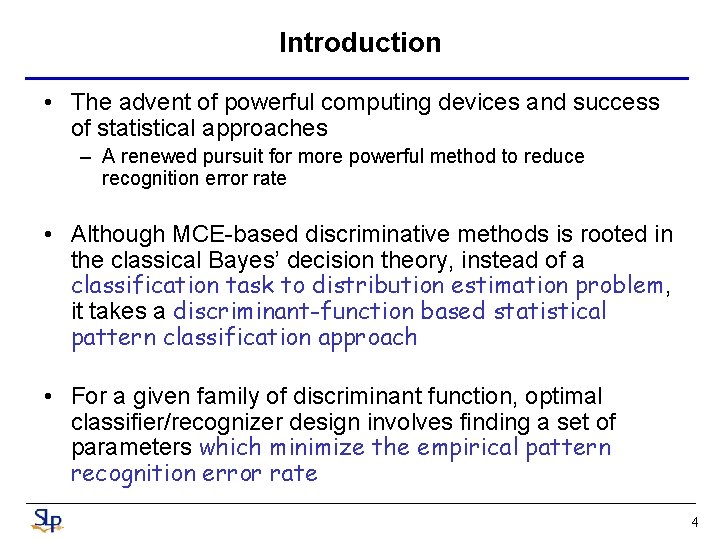 Introduction

• The advent of powerful computing devices and success of statistical approaches
– A renewed pursuit for more powerful method to reduce recognition error rate

• Although MCE-based discriminative methods is rooted in the classical Bayes' decision theory, instead of a classification task to distribution estimation problem, it takes a discriminant-function based statistical pattern classification approach

• For a given family of discriminant function, optimal classifier/recognizer design involves finding a set of parameters which minimize the empirical pattern recognition error rate

SLP

4